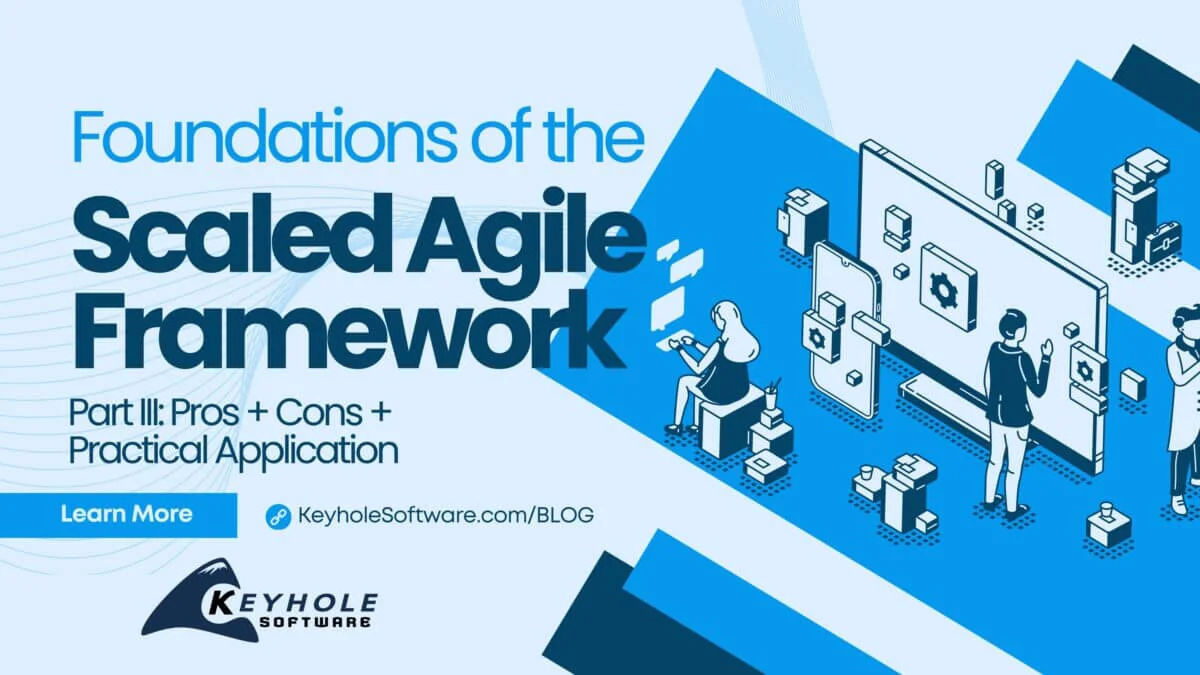 Foundations of the
Scaled Agile Framework

Part III: Pros + Cons + Practical Application

Learn More

KeyholeSoftware.com/BLOG

KEYHOLE SOFTWARE